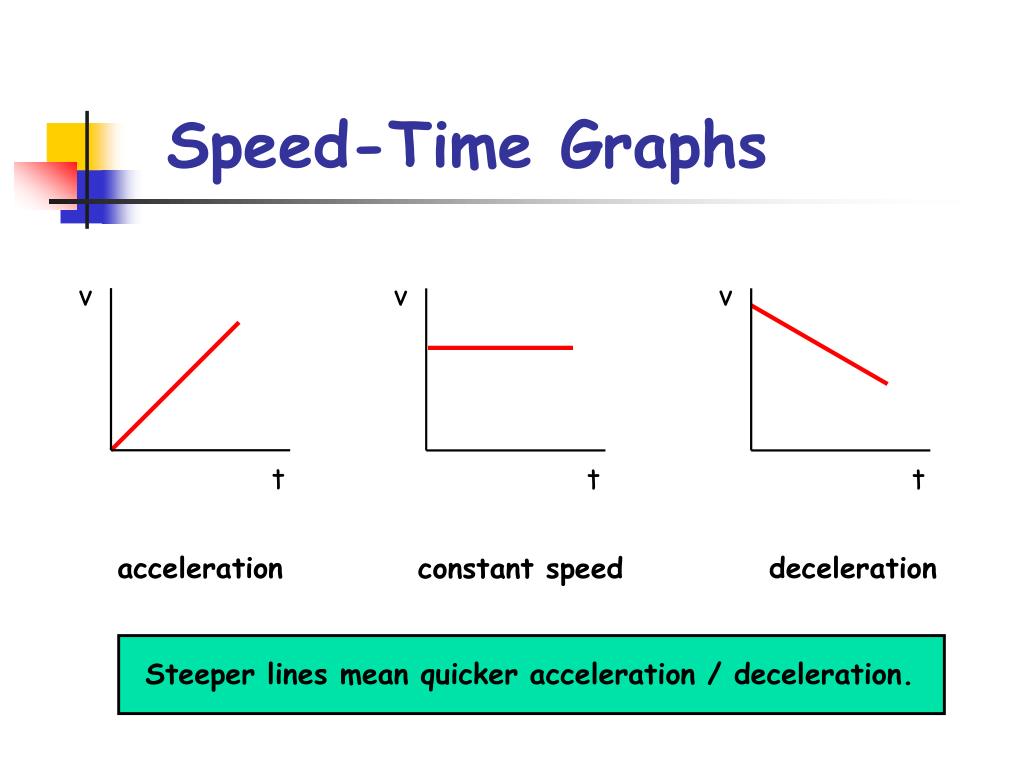 Speed-Time Graphs

v

t

acceleration

v

t

constant speed

v

t

deceleration

Steeper lines mean quicker acceleration / deceleration.